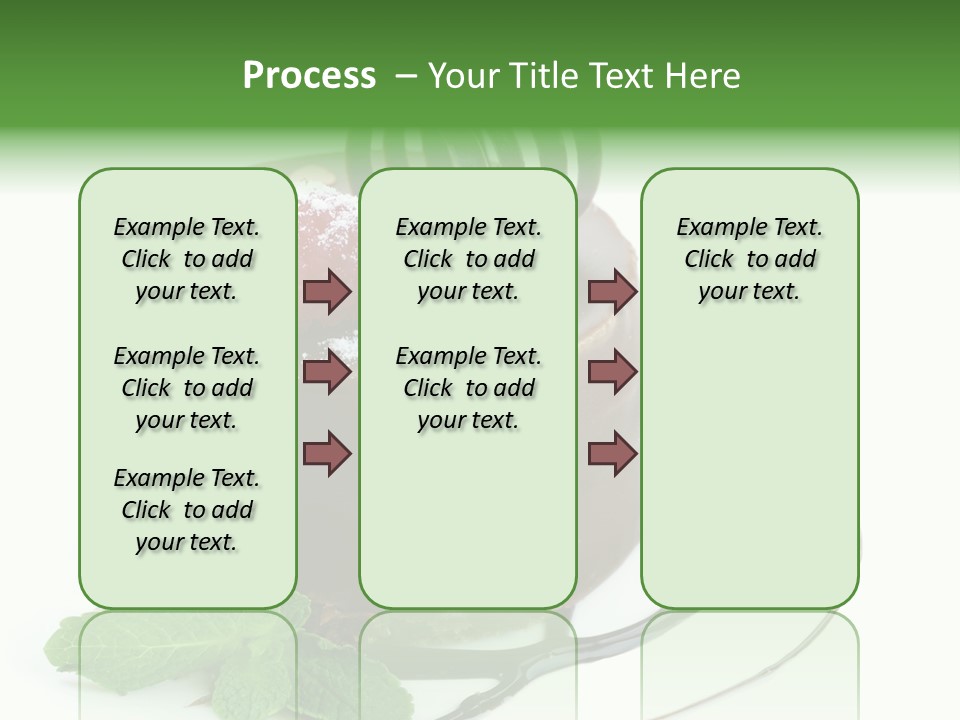 Process – Your Title Text Here

Example Text. Click to add your text.

Example Text. Click to add your text.

Example Text. Click to add your text.

Example Text. Click to add your text.

Example Text. Click to add your text.

Example Text. Click to add your text.